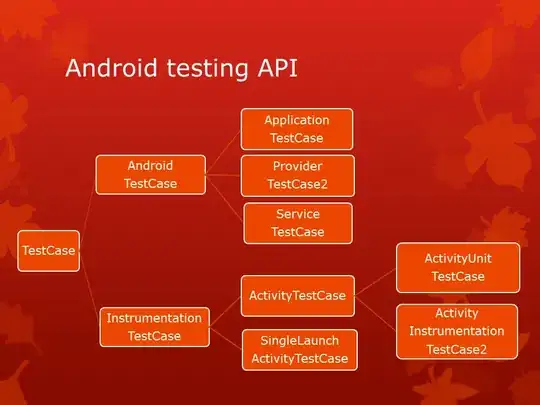 Android testing API

TestCase

Android TestCase

Application TestCase

Provider TestCase2

Service TestCase

Instrumentation TestCase

ActivityTestCase

SingleLaunch ActivityTestCase

ActivityUnit TestCase

Activity Instrumentation TestCase2